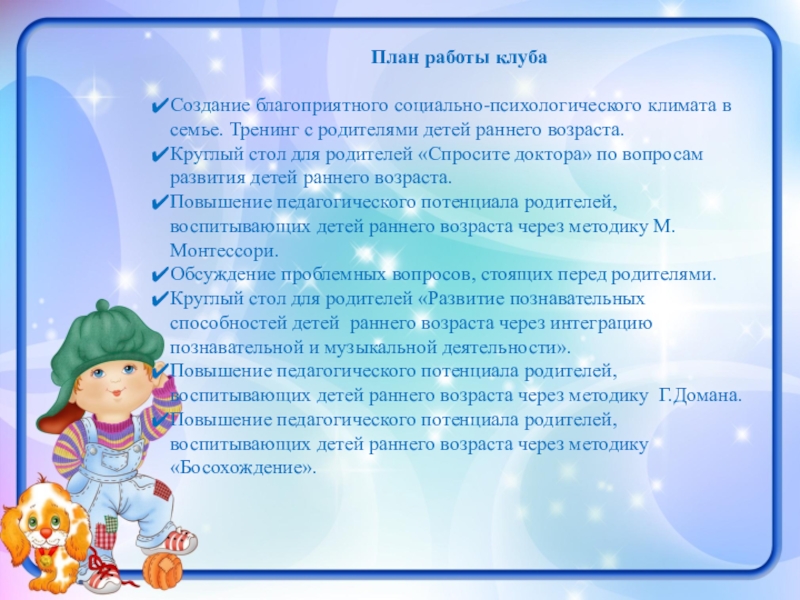 План работы клуба

✔Создание благоприятного социально-психологического климата в семье. Тренинг с родителями детей раннего возраста.
✔Круглый стол для родителей «Спросите доктора» по вопросам развития детей раннего возраста.
✔Повышение педагогического потенциала родителей, воспитывающих детей раннего возраста через методику М. Монтессори.
✔Обсуждение проблемных вопросов, стоящих перед родителями.
✔Круглый стол для родителей «Развитие познавательных способностей детей раннего возраста через интеграцию познавательной и музыкальной деятельности».
✔Повышение педагогического потенциала родителей, воспитывающих детей раннего возраста через методику Г.Домана.
✔Повышение педагогического потенциала родителей, воспитывающих детей раннего возраста через методику «Босохождение».